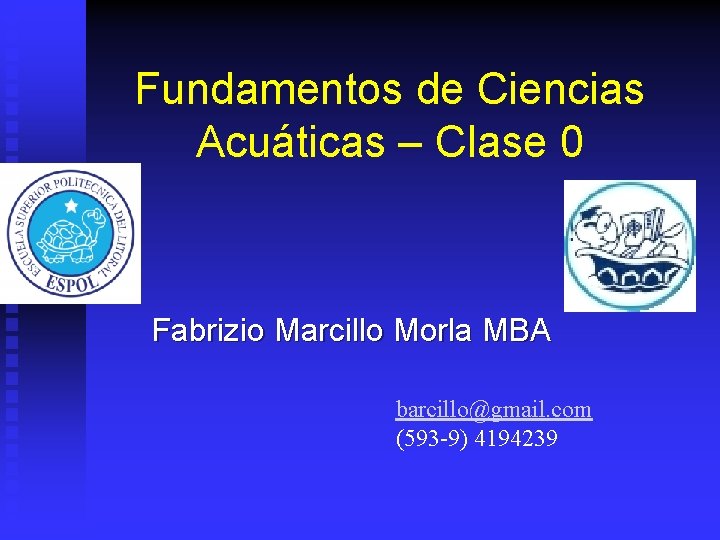 Fundamentos de Ciencias Acuáticas – Clase 0

ESCUELA SUPERIOR POLITECNICA DEL LITORAL
ESPOL

Fabrizio Marcillo Morla MBA

barcillo@gmail.com
(593-9) 4194239